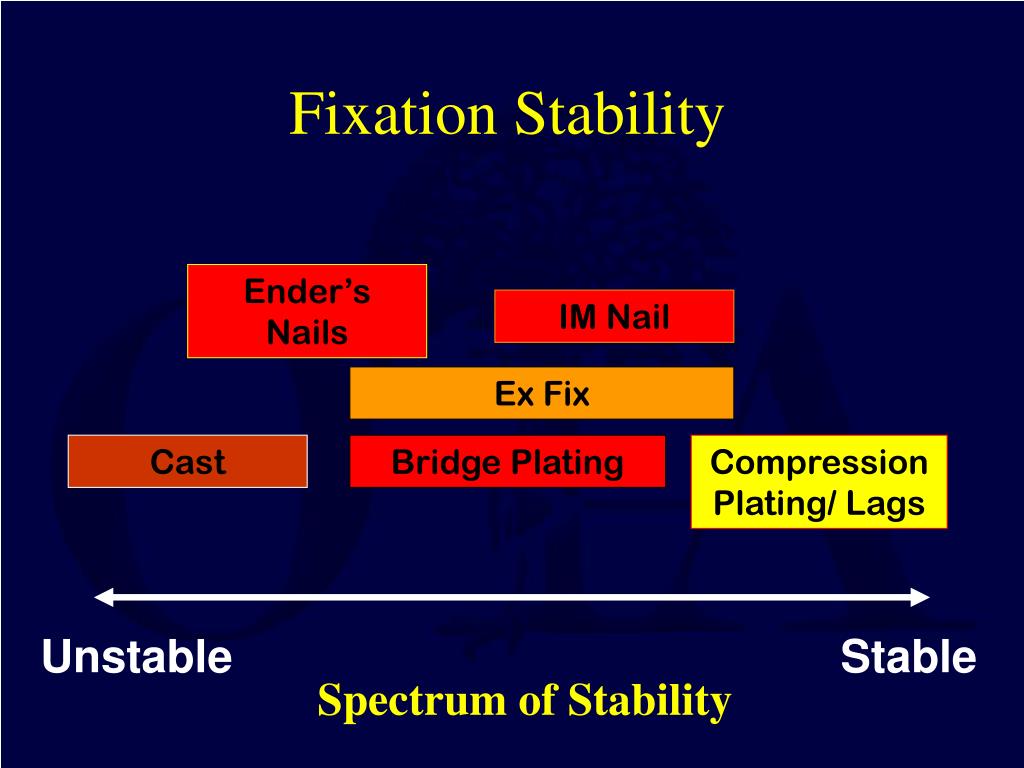 Fixation Stability

Ender's Nails

IM Nail

Ex Fix

Cast

Bridge Plating

Compression Plating/ Lags

Unstable

Stable

Spectrum of Stability